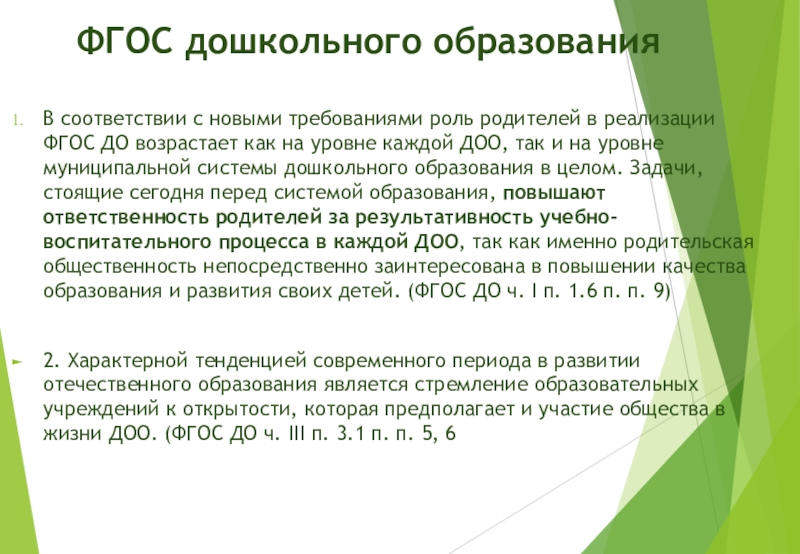 ФГОС дошкольного образования

1. В соответствии с новыми требованиями роль родителей в реализации ФГОС ДО возрастает как на уровне каждой ДОО, так и на уровне муниципальной системы дошкольного образования в целом. Задачи, стоящие сегодня перед системой образования, повышают ответственность родителей за результативность учебно-воспитательного процесса в каждой ДОО, так как именно родительская общественность непосредственно заинтересована в повышении качества образования и развития своих детей. (ФГОС ДО ч. I п. 1.6 п. п. 9)

2. Характерной тенденцией современного периода в развитии отечественного образования является стремление образовательных учреждений к открытости, которая предполагает и участие общества в жизни ДОО. (ФГОС ДО ч. III п. 3.1 п. п. 5, 6